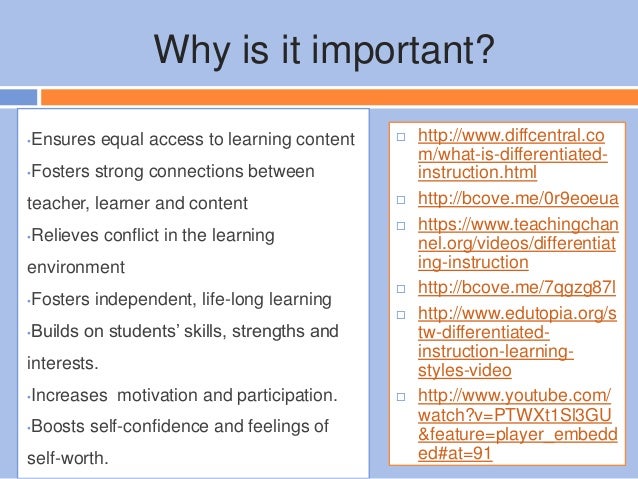 Why is it important?

•Ensures equal access to learning content
•Fosters strong connections between teacher, learner and content
•Relieves conflict in the learning environment
•Fosters independent, life-long learning
•Builds on students' skills, strengths and interests.
•Increases motivation and participation.
•Boosts self-confidence and feelings of self-worth.

□ http://www.diffcentral.com/what-is-differentiated-instruction.html
□ http://bcove.me/0r9eoeua
□ https://www.teachingchannel.org/videos/differentiating-instruction
□ http://bcove.me/7qgzg87l
□ http://www.edutopia.org/stw-differentiated-instruction-learning-styles-video
□ http://www.youtube.com/watch?v=PTWXt1Sl3GU&feature=player_embedded#at=91